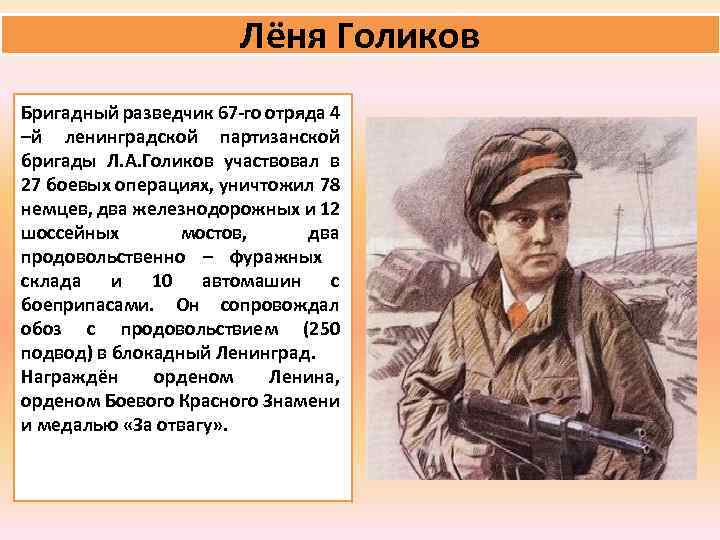 Лёня Голиков

Бригадный разведчик 67-го отряда 4 –й ленинградской партизанской бригады Л.А.Голиков участвовал в 27 боевых операциях, уничтожил 78 немцев, два железнодорожных и 12 шоссейных мостов, два продовольственно – фуражных склада и 10 автомашин с боеприпасами. Он сопровождал обоз с продовольствием (250 подвод) в блокадный Ленинград.
Награждён орденом Ленина, орденом Боевого Красного Знамени и медалью «За отвагу».